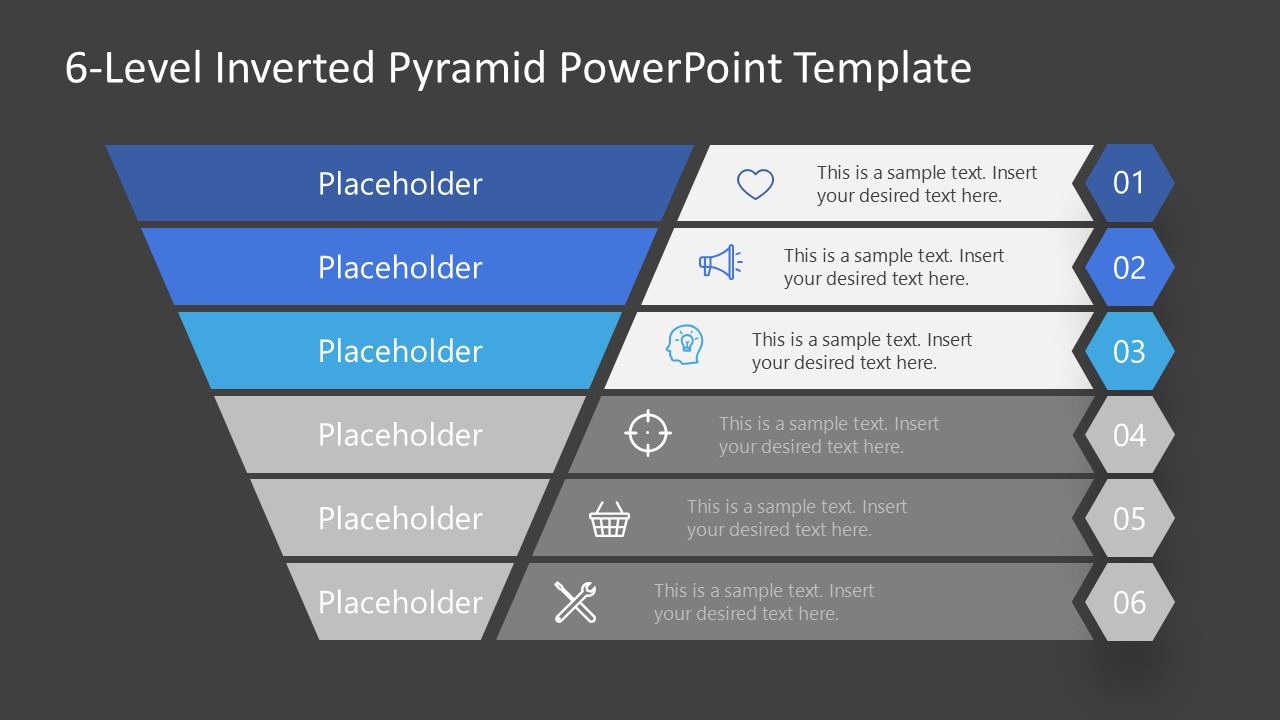 6-Level Inverted Pyramid PowerPoint Template

Placeholder

This is a sample text. Insert your desired text here.

01

Placeholder

This is a sample text. Insert your desired text here.

02

Placeholder

This is a sample text. Insert your desired text here.

03

Placeholder

This is a sample text. Insert your desired text here.

04

Placeholder

This is a sample text. Insert your desired text here.

05

Placeholder

This is a sample text. Insert your desired text here.

06